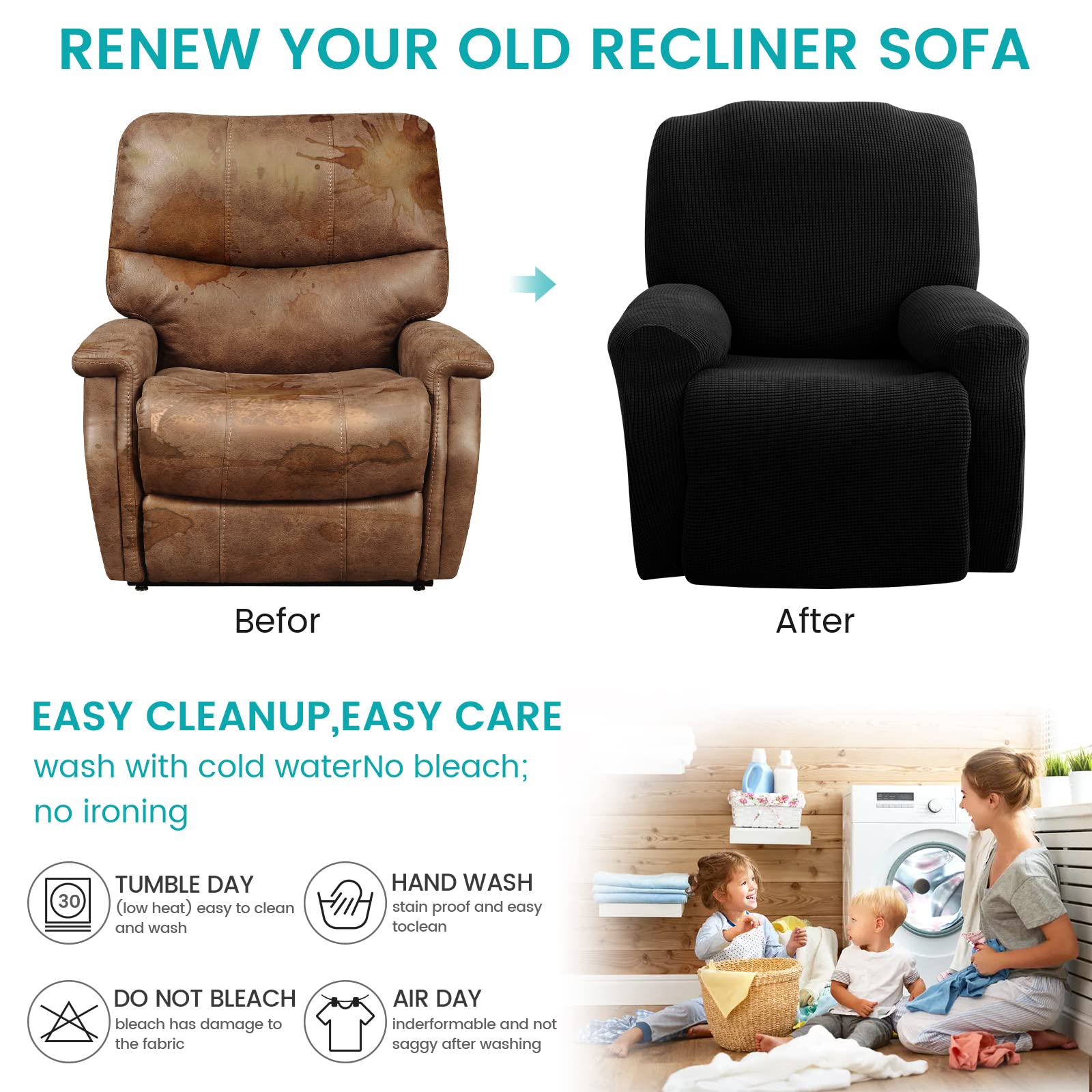 RENEW YOUR OLD RECLINER SOFA

Befor

After

EASY CLEANUP,EASY CARE

wash with cold waterNo bleach; no ironing

30

TUMBLE DAY
(low heat) easy to clean and wash

HAND WASH
stain proof and easy toclean

DO NOT BLEACH
bleach has damage to the fabric

AIR DAY
inderformable and not saggy after washing